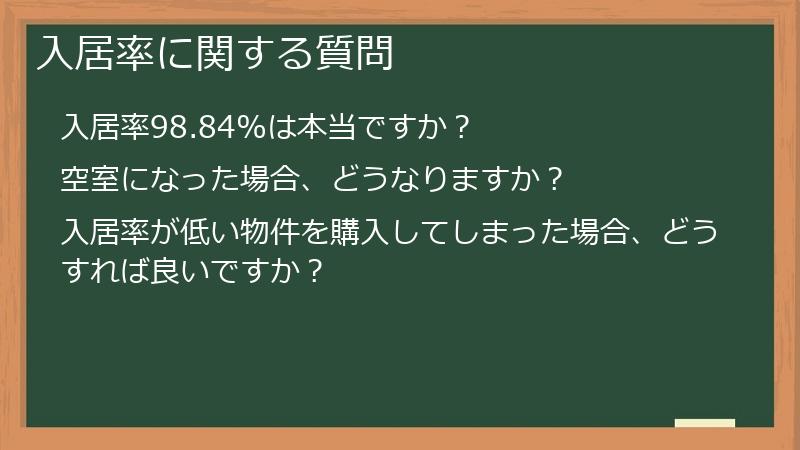 入居率に関する質問

入居率98.84%は本当ですか？

空室になった場合、どうなりますか？

入居率が低い物件を購入してしまった場合、どうすれば良いですか？